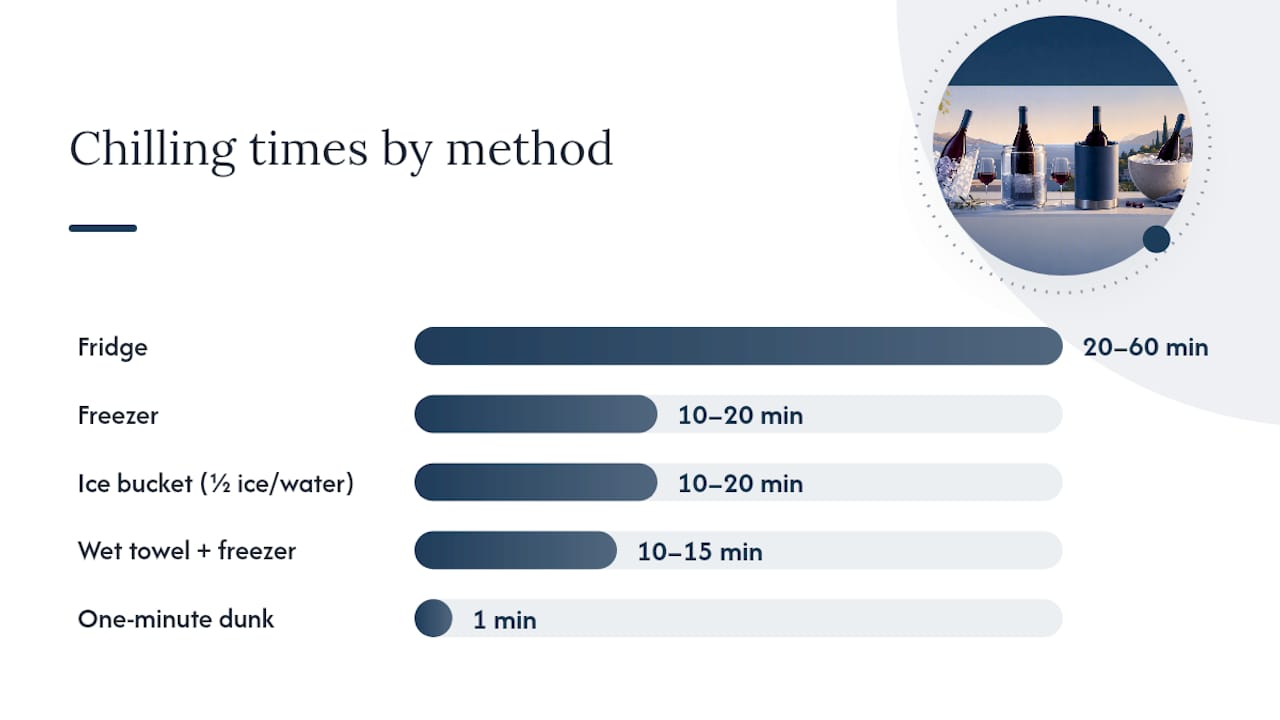 Chilling times by method

Fridge 20–60 min

Freezer 10–20 min

Ice bucket (½ ice/water) 10–20 min

Wet towel + freezer 10–15 min

One-minute dunk 1 min